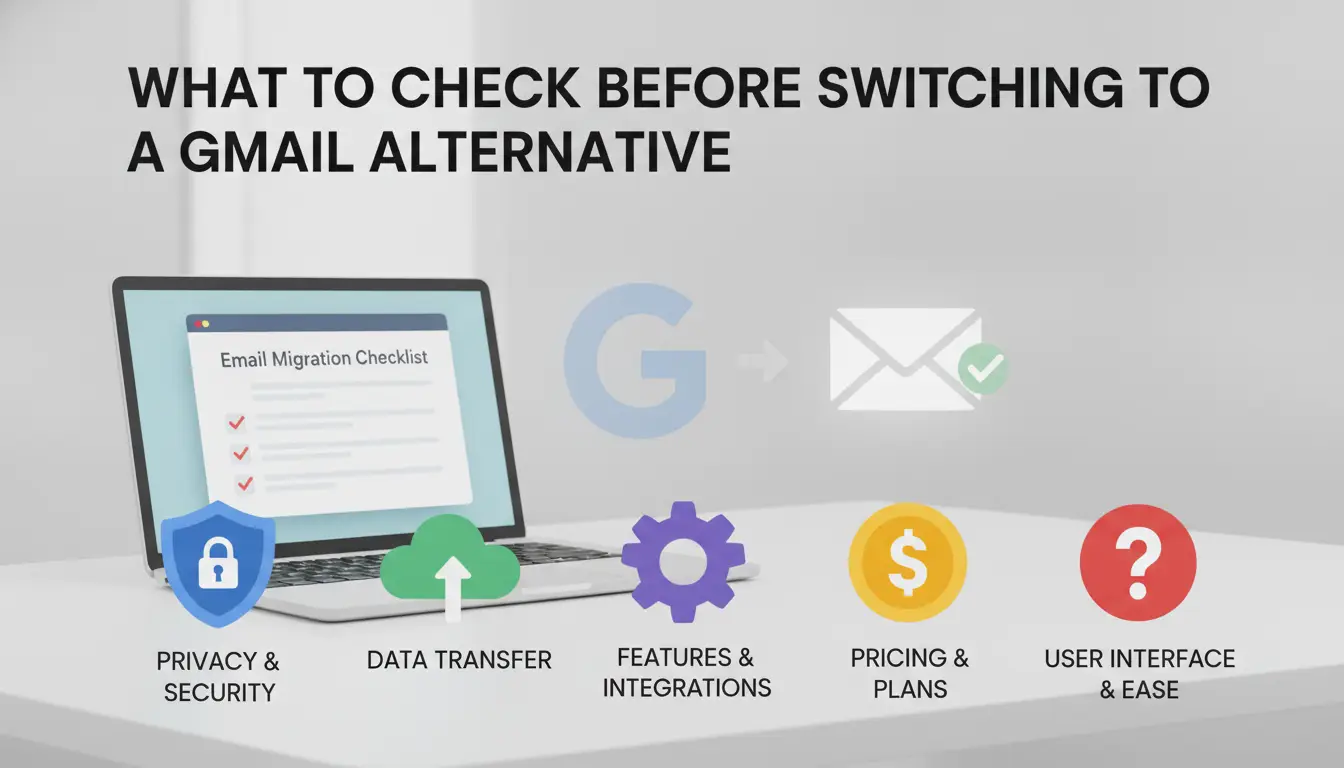 WHAT TO CHECK BEFORE SWITCHING TO A GMAIL ALTERNATIVE

Email Migration Checklist

PRIVACY & SECURITY

DATA TRANSFER

FEATURES & INTEGRATIONS

PRICING & PLANS

USER INTERFACE & EASE